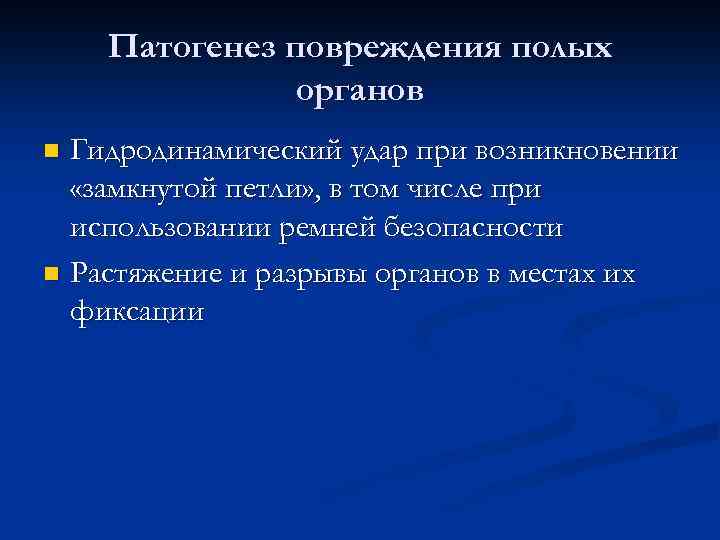 Патогенез повреждения полых органов

Гидродинамический удар при возникновении «замкнутой петли», в том числе при использовании ремней безопасности

Растяжение и разрывы органов в местах их фиксации